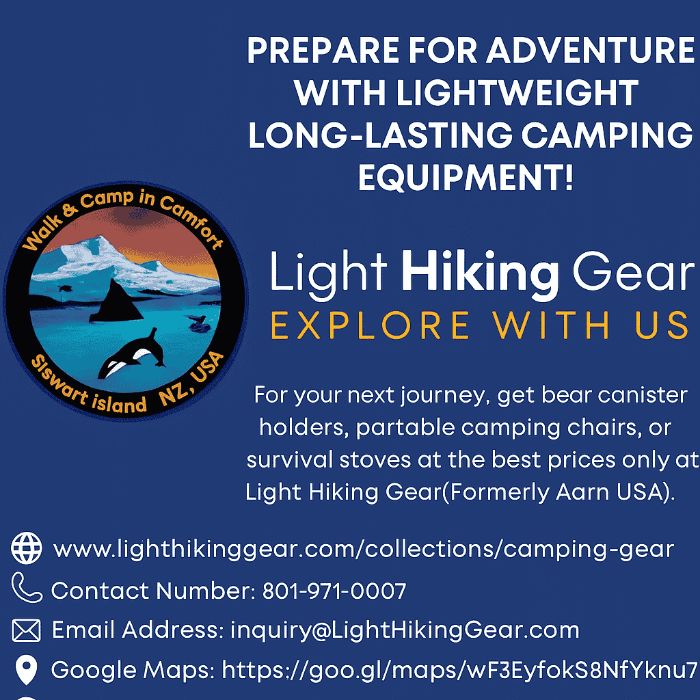 PREPARE FOR ADVENTURE WITH LIGHTWEIGHT LONG-LASTING CAMPING EQUIPMENT!

Walk & Camp in Camfort

Siswart island NZ, USA

Light Hiking Gear
EXPLORE WITH US

For your next journey, get bear canister holders, partable camping chairs, or survival stoves at the best prices only at Light Hiking Gear(Formerly Aarn USA).

www.lighthikinggear.com/collections/camping-gear

Contact Number: 801-971-0007

Email Address: inquiry@LightHikingGear.com

Google Maps: https://goo.gl/maps/wF3EyfokS8NfYknu7